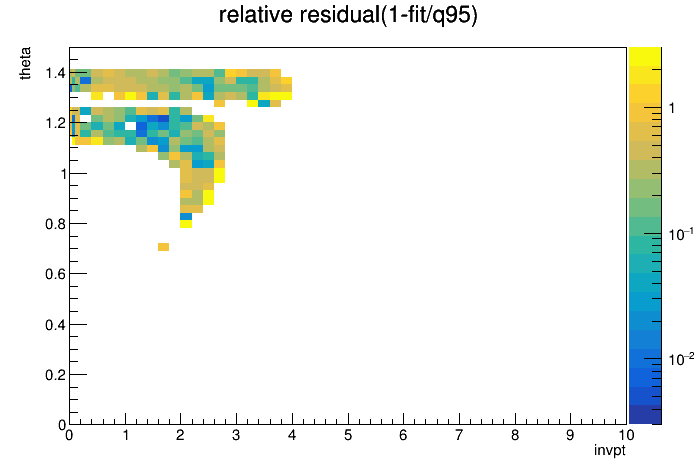 relative residual(1-fit/q95)

theta

1.4
1.2
1
0.8
0.6
0.4
0.2
0

0 1 2 3 4 5 6 7 8 9 10

invpt

1
$10^{-1}$
$10^{-2}$